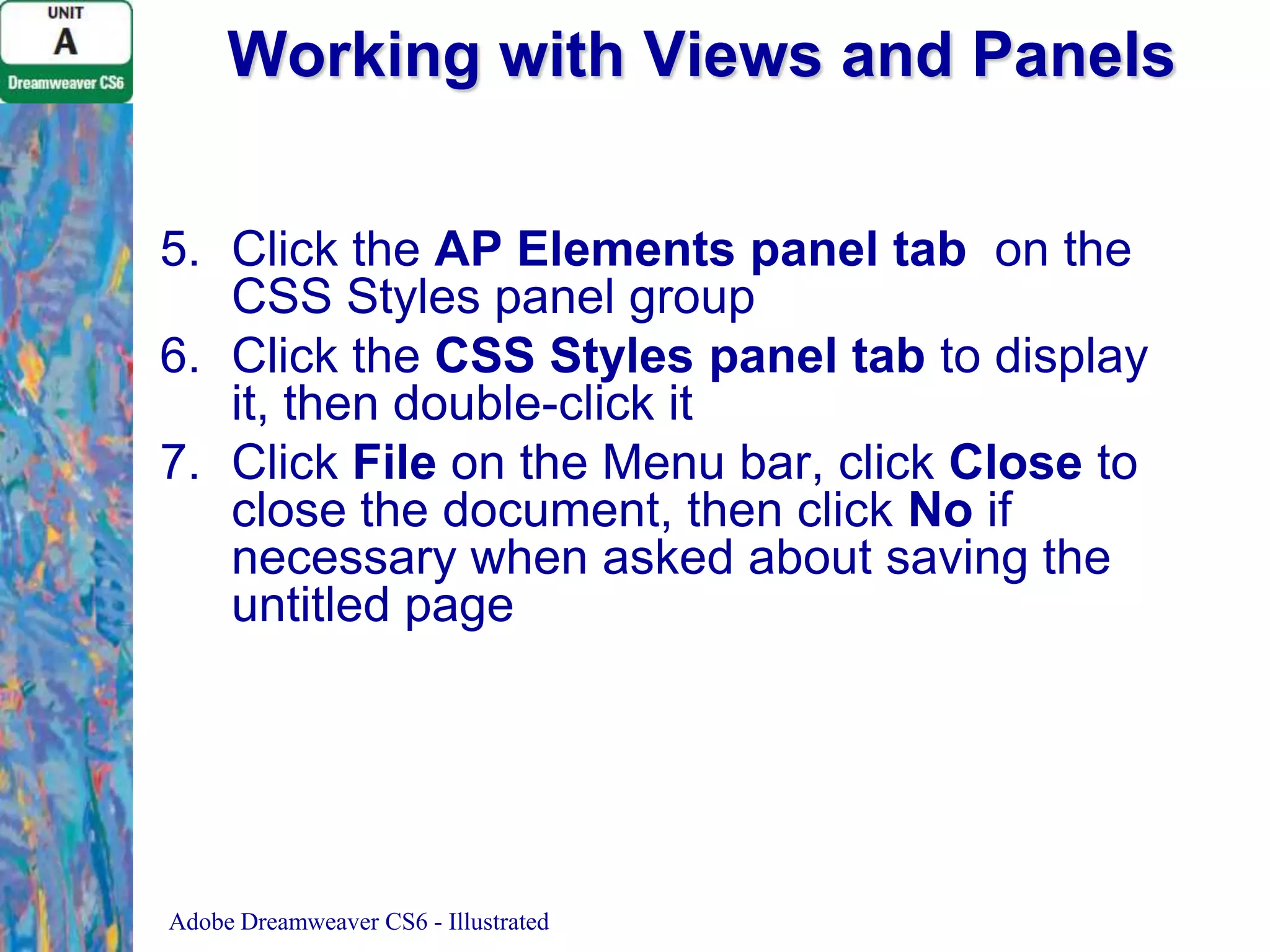 UNIT
A
Dreamweaver CS6

Working with Views and Panels

5. Click the AP Elements panel tab on the CSS Styles panel group
6. Click the CSS Styles panel tab to display it, then double-click it
7. Click File on the Menu bar, click Close to close the document, then click No if necessary when asked about saving the untitled page

Adobe Dreamweaver CS6 - Illustrated